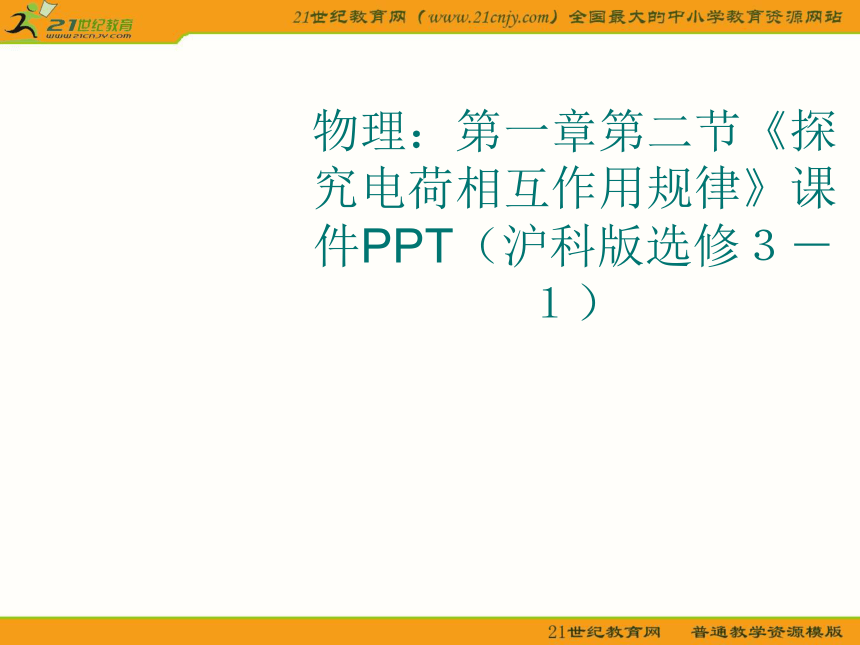 21世纪教育
www.21cnjy.com

21世纪教育网（www.21cnjy.com）全国最大的中小学教育资源网站

物理：第一章第二节《探究电荷相互作用规律》课件PPT（沪科版选修３－１）

21世纪教育网　普通教学资源模版